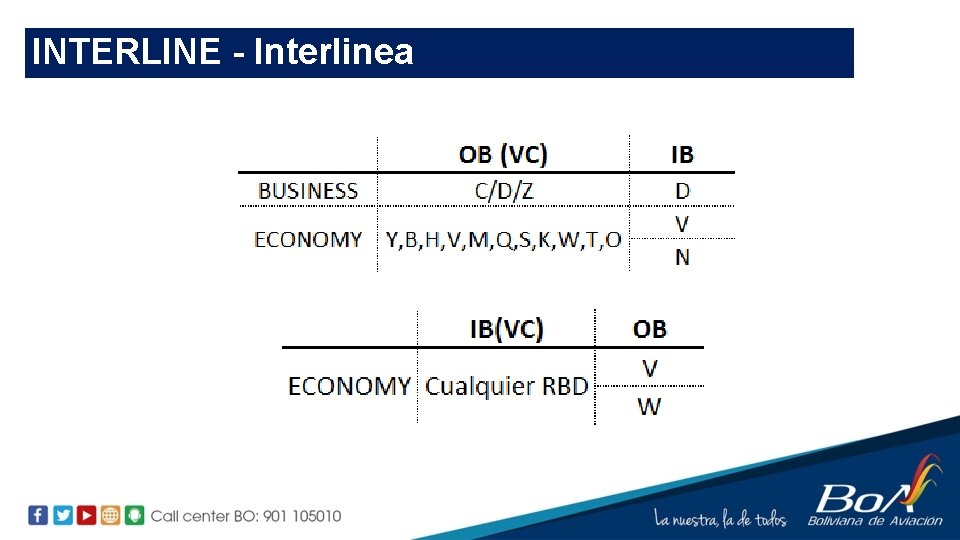 INTERLINE - Interlinea

| | OB (VC) | IB |
|---|---|---|
| BUSINESS | C/D/Z | D |
| ECONOMY | Y,B,H,V,M,Q,S,K,W,T,O | V |
| | | N |

| | IB(VC) | OB |
|---|---|---|
| ECONOMY | Cualquier RBD | V |
| | | W |

Call center BO: 901 105010

La nuestra, la de todos

BoA
Boliviana de Aviación